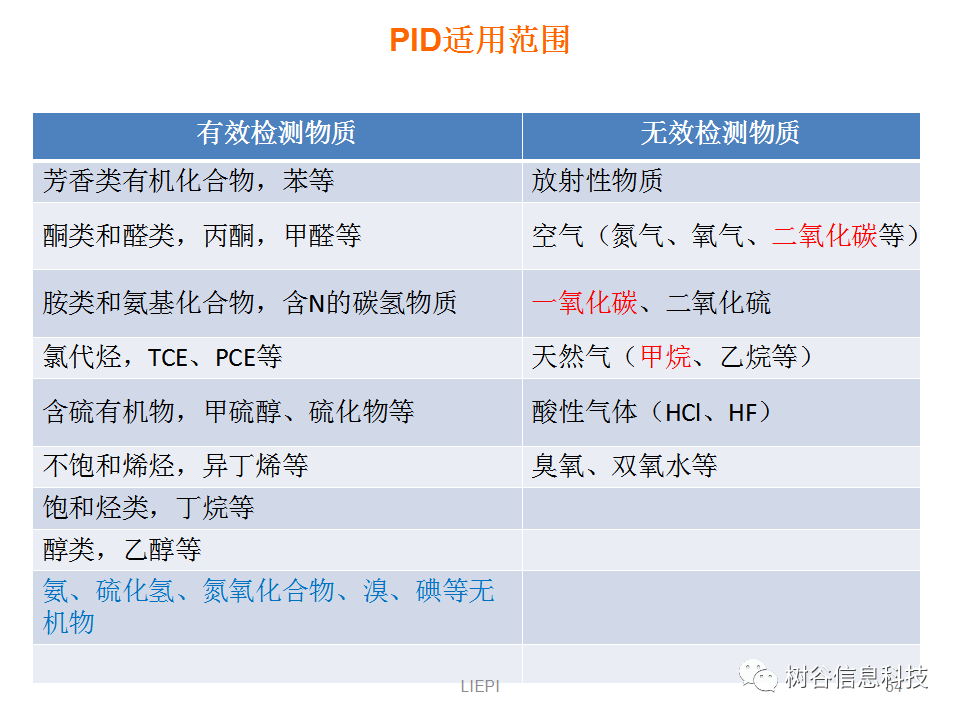 PID适用范围

| 有效检测物质 | 无效检测物质 |
|---|---|
| 芳香类有机化合物，苯等 | 放射性物质 |
| 酮类和醛类，丙酮，甲醛等 | 空气（氮气、氧气、二氧化碳等） |
| 胺类和氨基化合物，含N的碳氢物质 | 一氧化碳、二氧化硫 |
| 氯代烃，TCE、PCE等 | 天然气（甲烷、乙烷等） |
| 含硫有机物，甲硫醇、硫化物等 | 酸性气体（HCl、HF） |
| 不饱和烯烃，异丁烯等 | 臭氧、双氧水等 |
| 饱和烃类，丁烷等 | |
| 醇类，乙醇等 | |
| 氨、硫化氢、氮氧化合物、溴、碘等无机物 | |
| | |

LIEPI

树谷信息科技